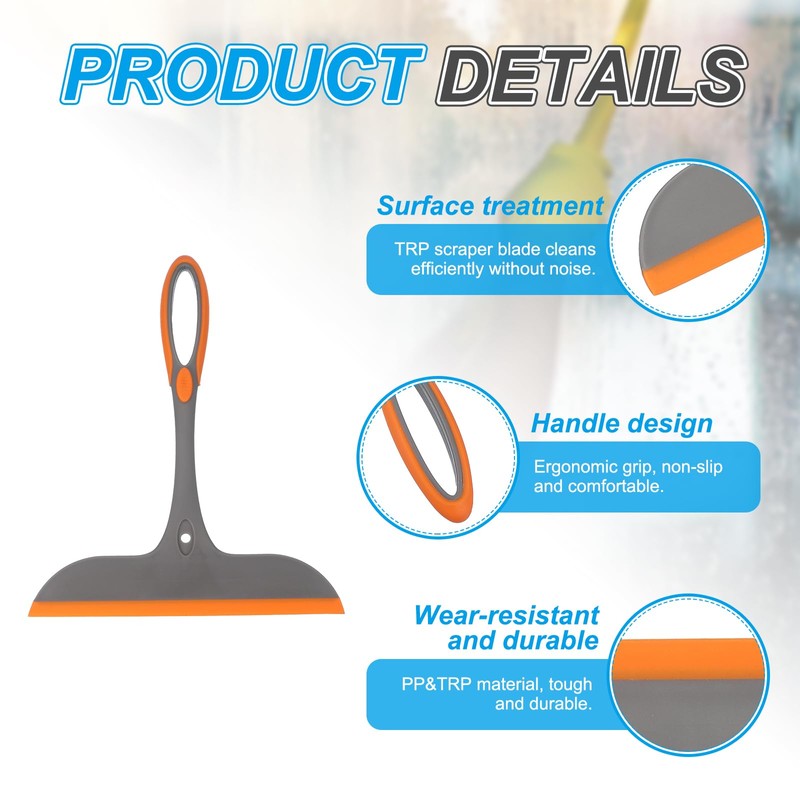 PRODUCT DETAILS

Surface treatment

TRP scraper blade cleans efficiently without noise.

Handle design

Ergonomic grip, non-slip and comfortable.

Wear-resistant and durable

PP&TRP material, tough and durable.